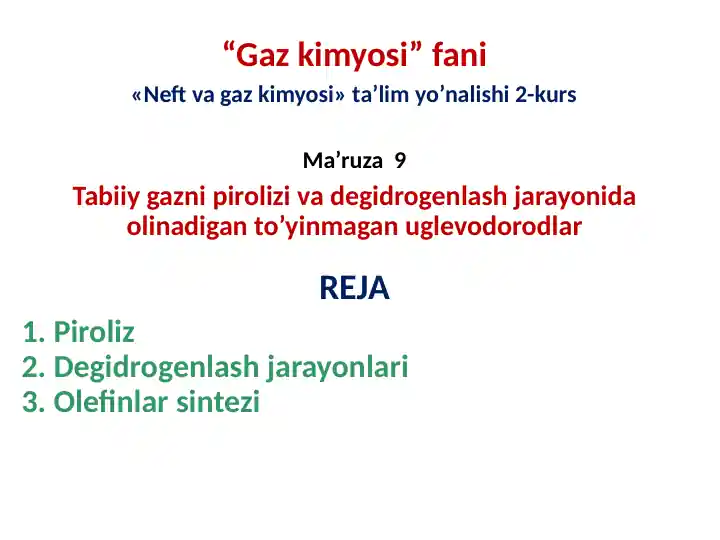 “Gaz kimyosi” fani
«Neft va gaz kimyosi» ta’lim yo’nalishi 2-kurs

Ma’ruza 9

Tabiiy gazni pirolizi va degidrogenlash jarayonida olinadigan to’yinmagan uglevodorodlar

REJA

1. Piroliz
2. Degidrogenlash jarayonlari
3. Olefinlar sintezi